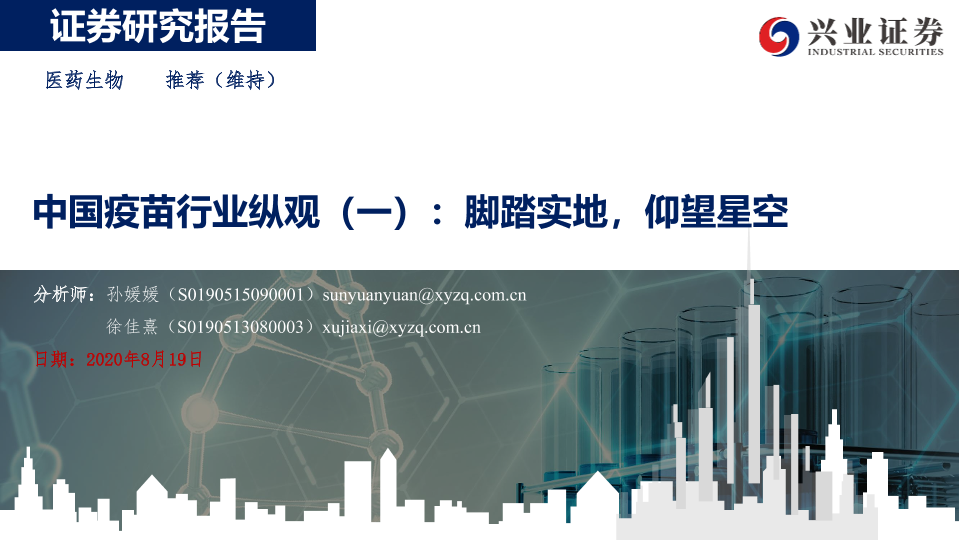 证券研究报告

兴业证券
INDUSTRIAL SECURITIES

医药生物　推荐（维持）

中国疫苗行业纵观（一）：脚踏实地，仰望星空

分析师：孙媛媛（S0190515090001）sunyuanyuan@xyzq.com.cn
徐佳熹（S0190513080003）xujiaxi@xyzq.com.cn

日期：2020年8月19日